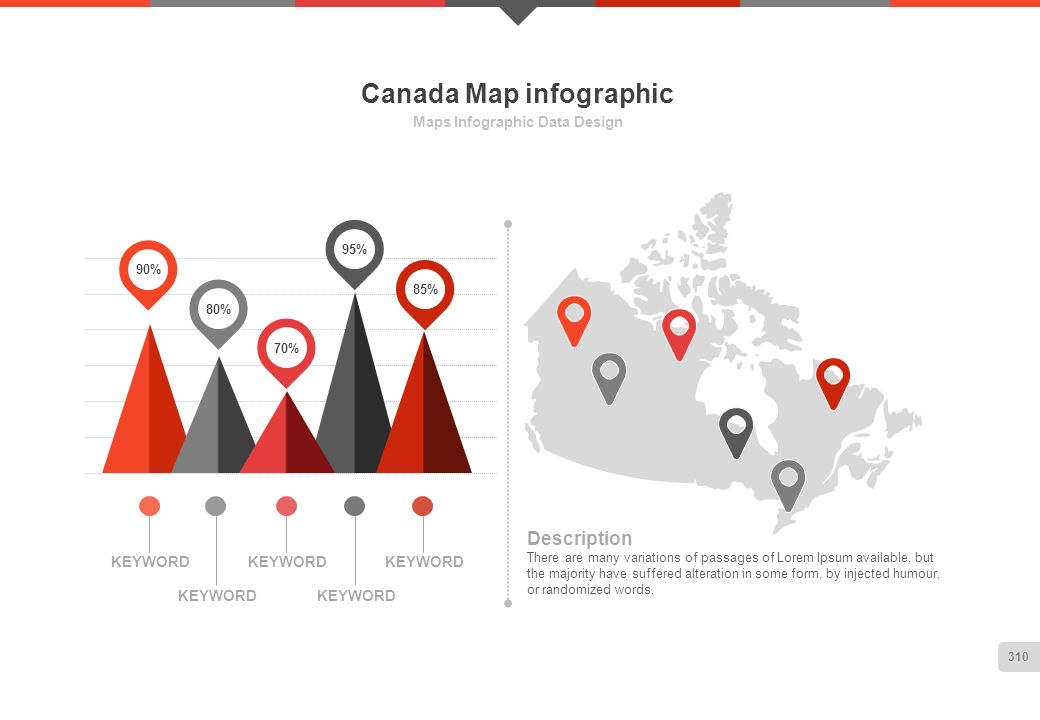 Canada Map infographic

Maps Infographic Data Design

90%

80%

70%

95%

85%

KEYWORD

KEYWORD

KEYWORD

KEYWORD

KEYWORD

Description

There are many variations of passages of Lorem Ipsum available, but the majority have suffered alteration in some form, by injected humour, or randomized words.

310